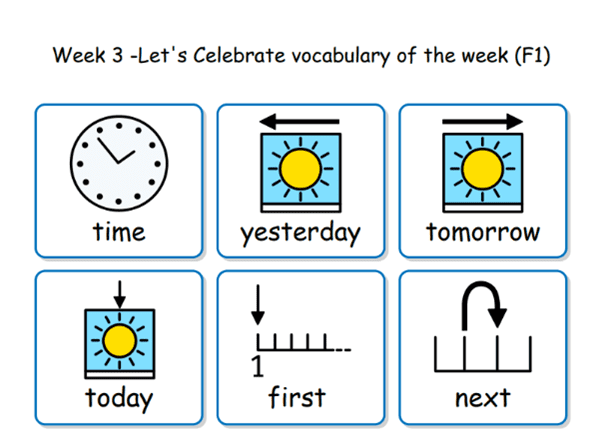 Week 3 -Let's Celebrate vocabulary of the week (F1)

time

yesterday

tomorrow

today

1

first

next